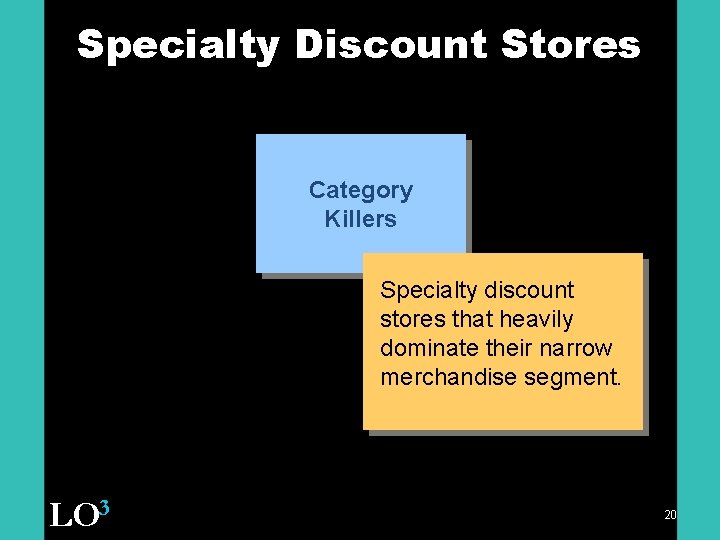 Specialty Discount Stores

Category Killers

Specialty discount stores that heavily dominate their narrow merchandise segment.

LO$^3$

20